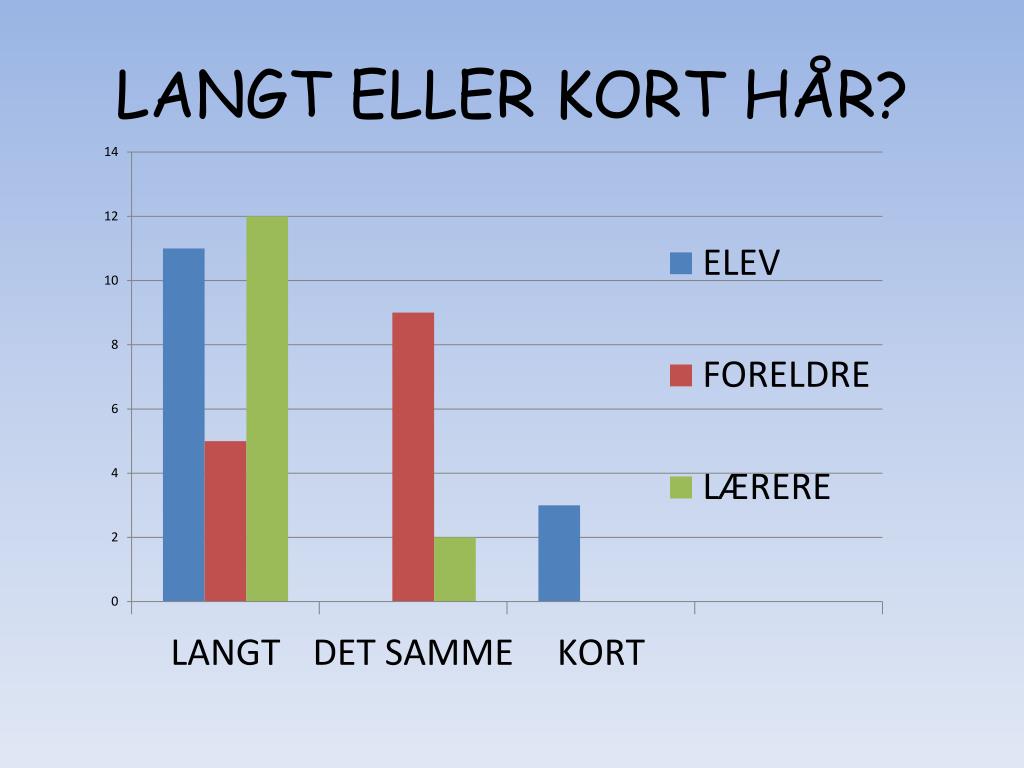 LANGT ELLER KORT HÅR?

14
12
10
8
6
4
2
0

ELEV
FORELDRE
LÆRERE

LANGT DET SAMME KORT